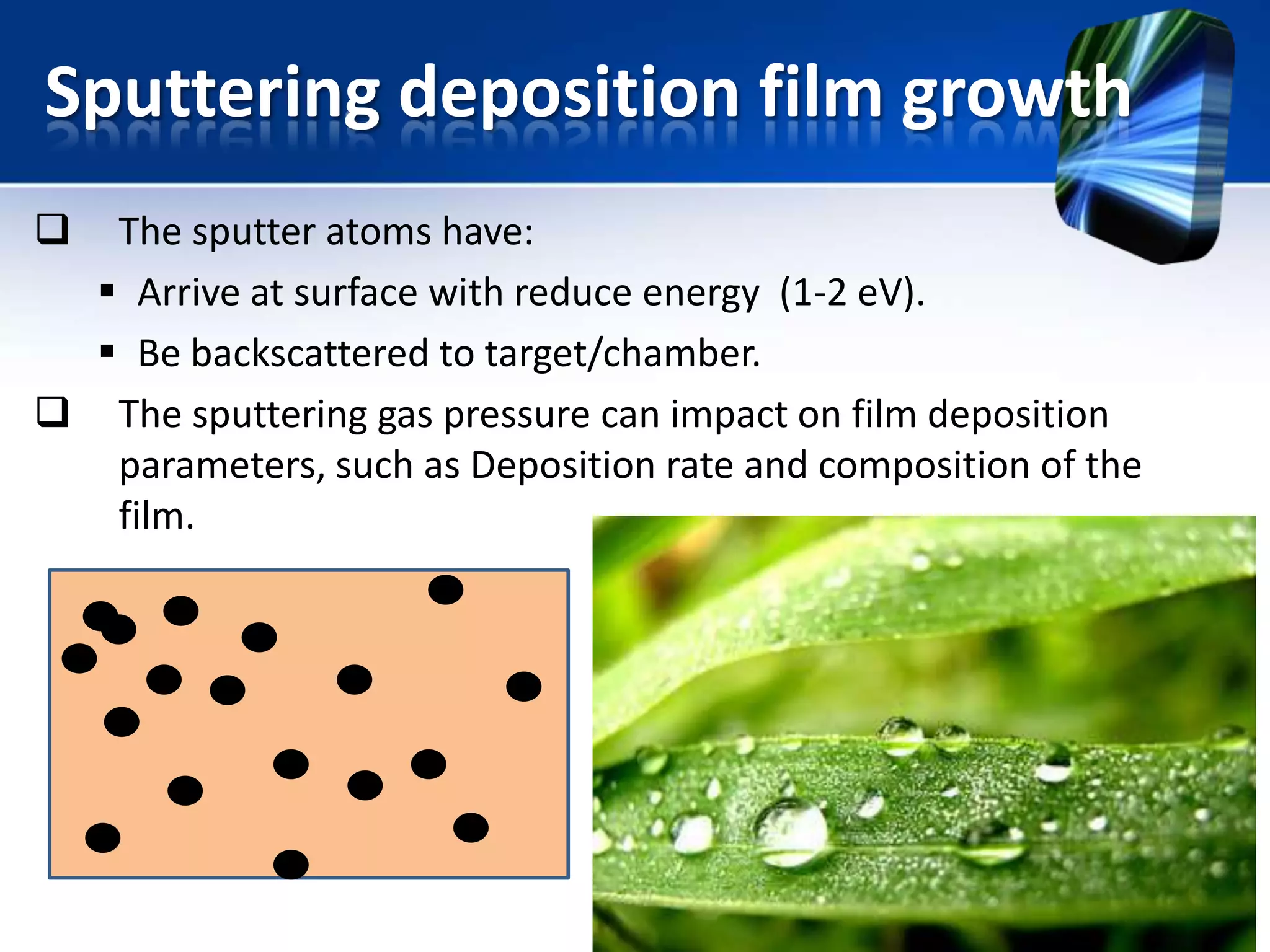 Sputtering deposition film growth

❑ The sputter atoms have:
▪ Arrive at surface with reduce energy (1-2 eV).
▪ Be backscattered to target/chamber.

❑ The sputtering gas pressure can impact on film deposition parameters, such as Deposition rate and composition of the film.